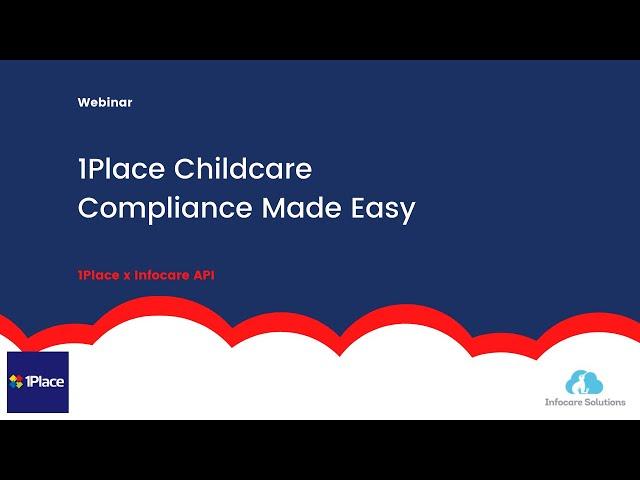 Webinar

1Place Childcare Compliance Made Easy

1Place x Infocare API

1Place

Infocare Solutions